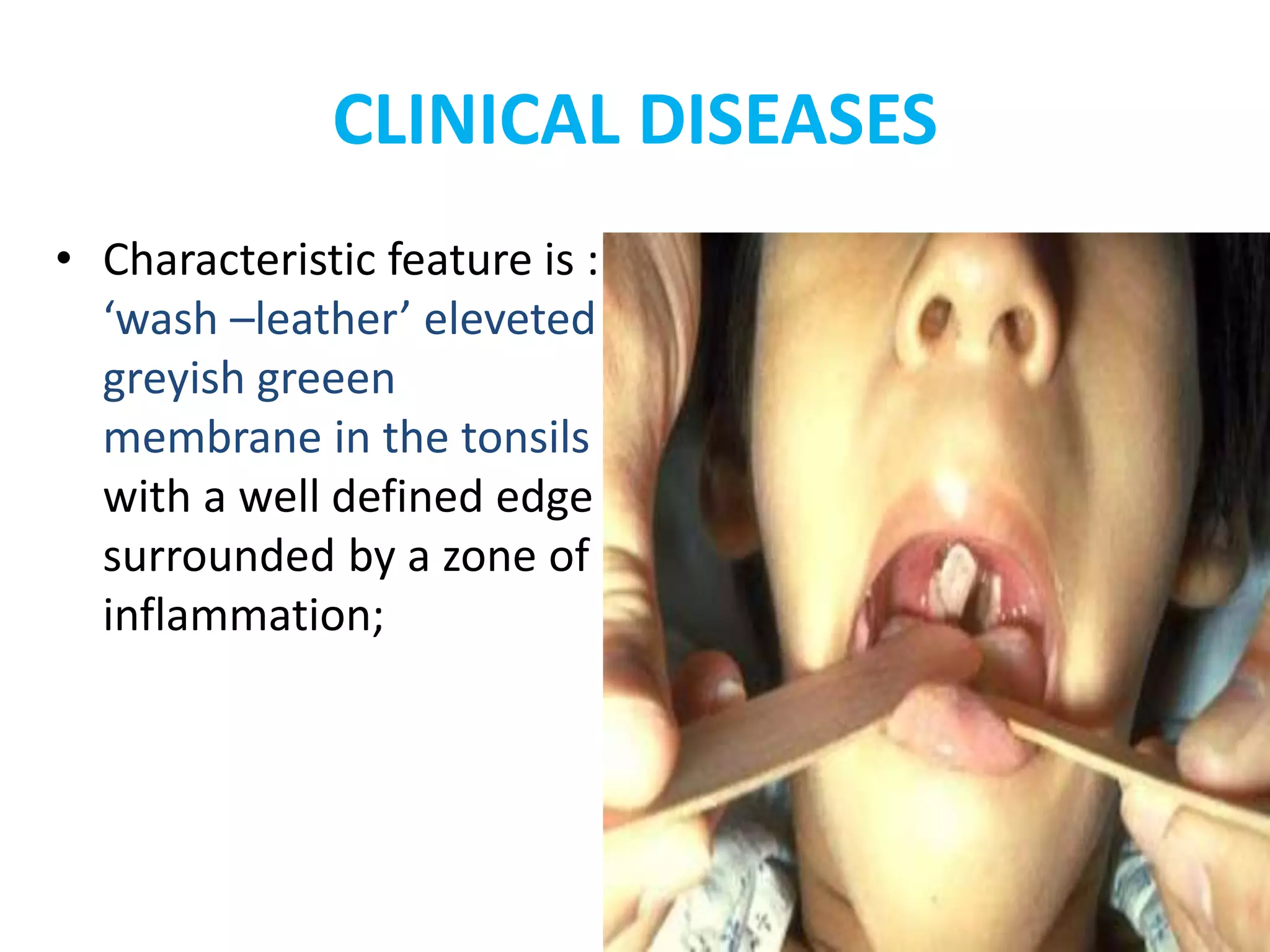 CLINICAL DISEASES

• Characteristic feature is : ‘wash –leather’ eleveted greyish greeen membrane in the tonsils with a well defined edge surrounded by a zone of inflammation;